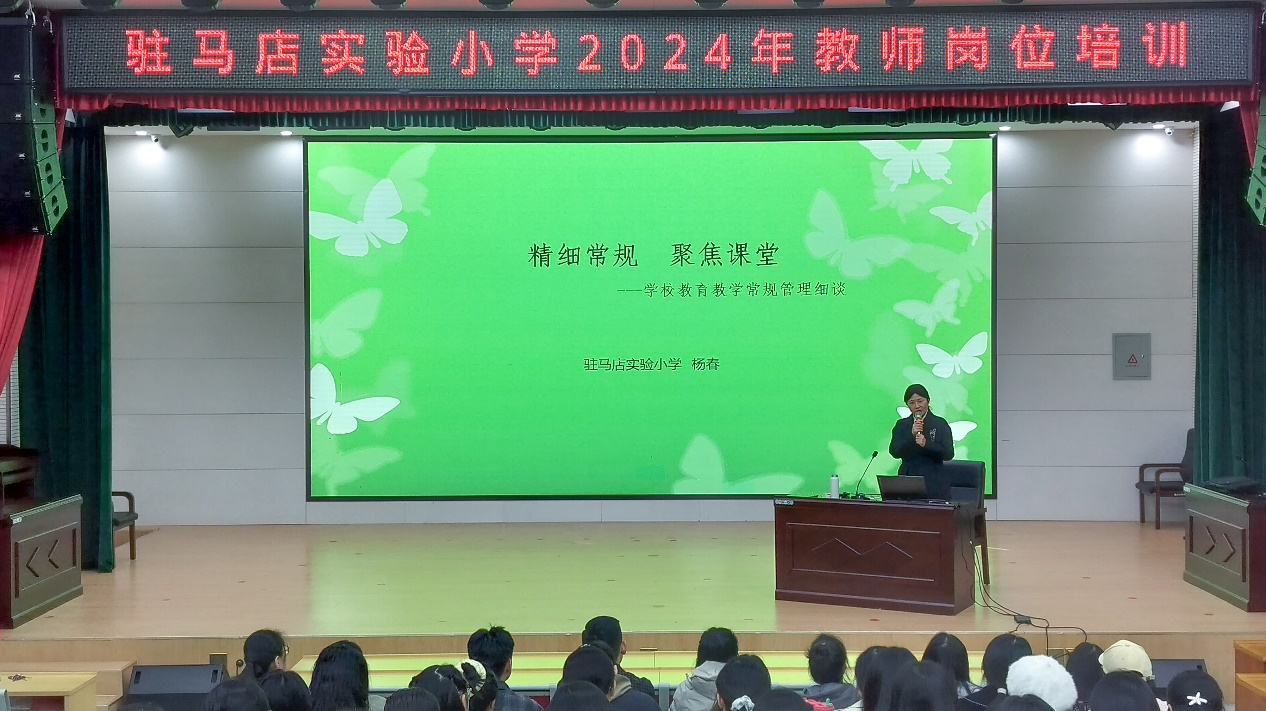 驻马店实验小学2024年教师岗位培训

精细常规　聚焦课堂

——学校教育教学常规管理细谈

驻马店实验小学　杨春